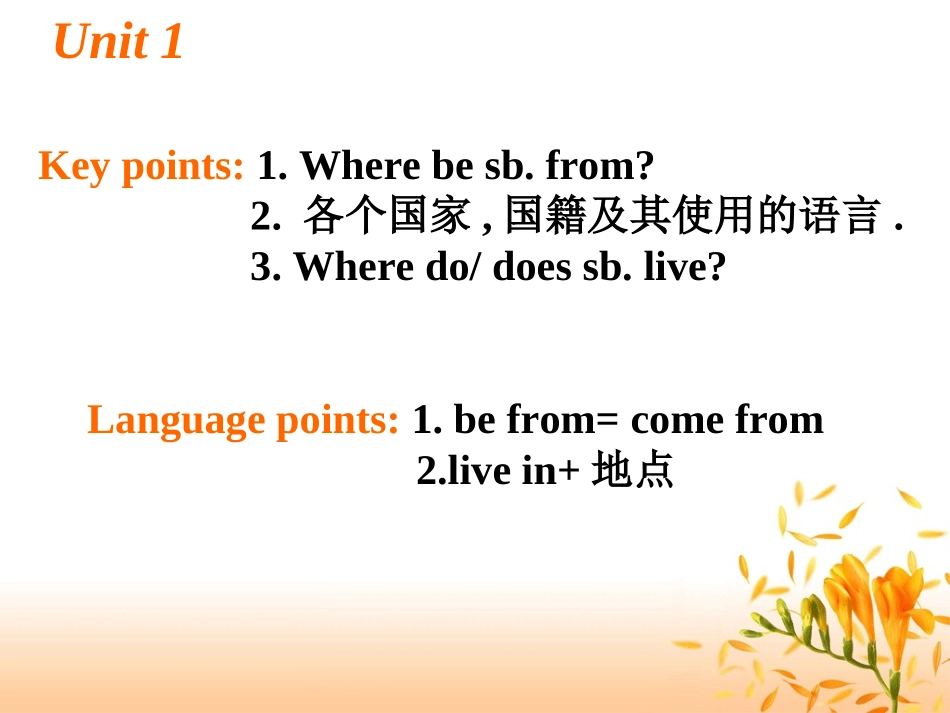 Unit 1

Key points: 1. Where be sb. from?
2. 各个国家 , 国籍及其使用的语言 .
3. Where do/ does sb. live?

Language points: 1. be from= come from
2.live in+ 地点